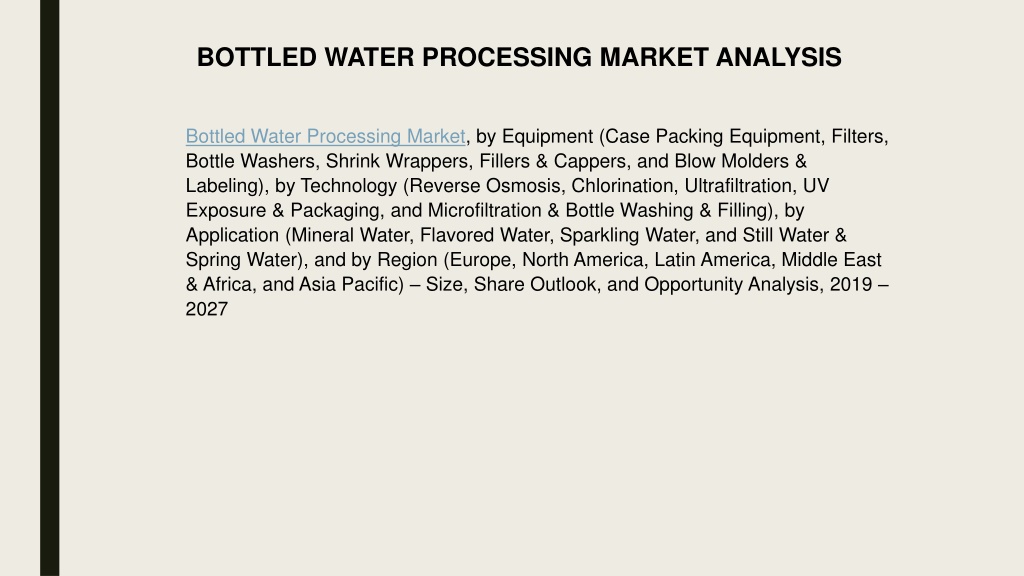 BOTTLED WATER PROCESSING MARKET ANALYSIS

Bottled Water Processing Market, by Equipment (Case Packing Equipment, Filters, Bottle Washers, Shrink Wrappers, Fillers & Cappers, and Blow Molders & Labeling), by Technology (Reverse Osmosis, Chlorination, Ultrafiltration, UV Exposure & Packaging, and Microfiltration & Bottle Washing & Filling), by Application (Mineral Water, Flavored Water, Sparkling Water, and Still Water & Spring Water), and by Region (Europe, North America, Latin America, Middle East & Africa, and Asia Pacific) – Size, Share Outlook, and Opportunity Analysis, 2019 – 2027